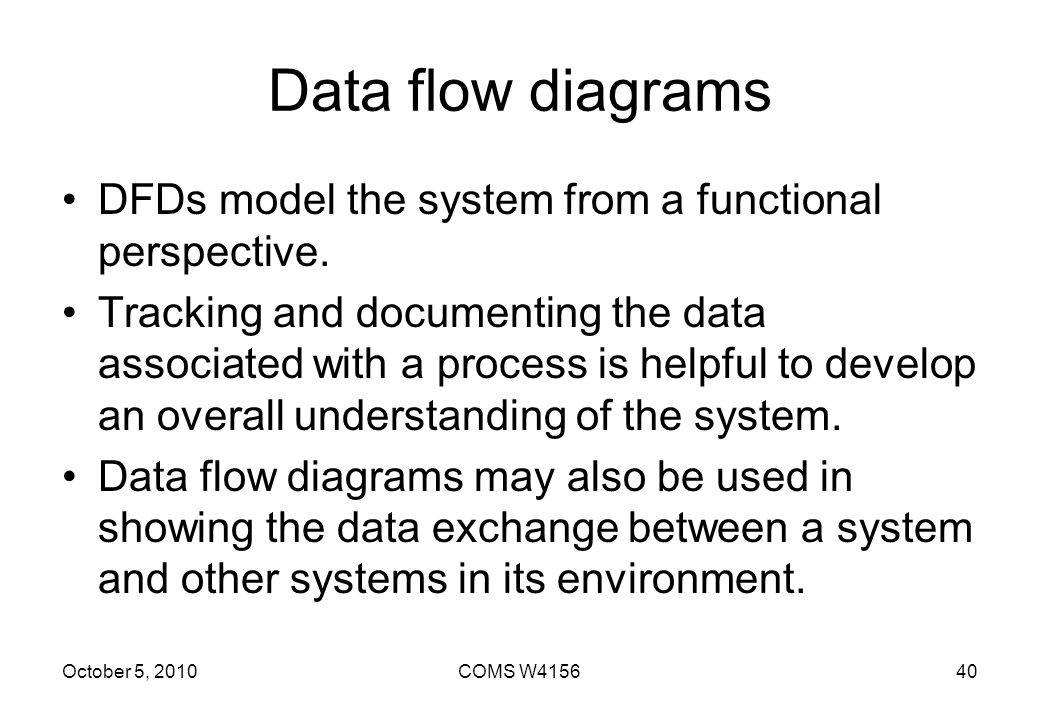 Data flow diagrams

• DFDs model the system from a functional perspective.

• Tracking and documenting the data associated with a process is helpful to develop an overall understanding of the system.

• Data flow diagrams may also be used in showing the data exchange between a system and other systems in its environment.

October 5, 2010
COMS W4156
40